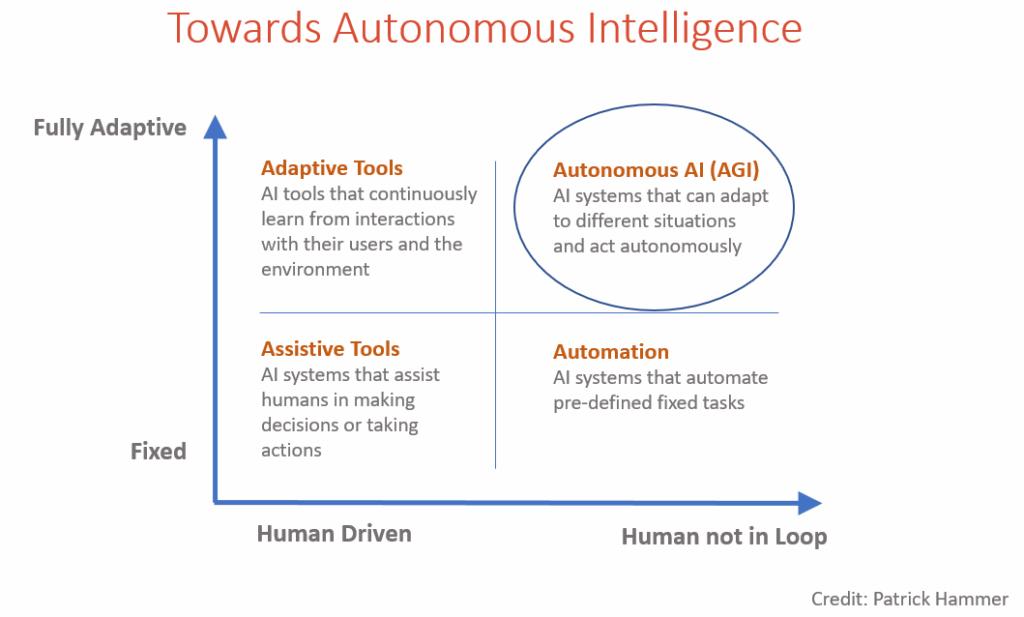 Towards Autonomous Intelligence

Fully Adaptive

Adaptive Tools
AI tools that continuously learn from interactions with their users and the environment

Autonomous AI (AGI)
AI systems that can adapt to different situations and act autonomously

Assistive Tools
AI systems that assist humans in making decisions or taking actions

Automation
AI systems that automate pre-defined fixed tasks

Fixed

Human Driven

Human not in Loop

Credit: Patrick Hammer